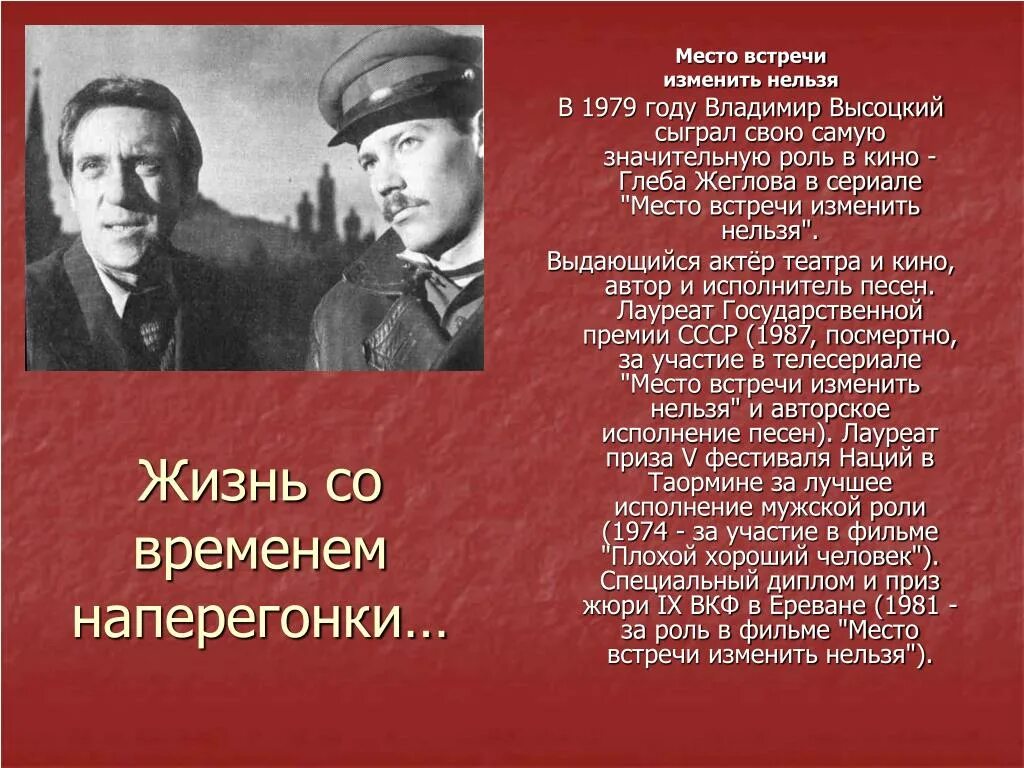 Место встречи изменить нельзя

В 1979 году Владимир Высоцкий сыграл свою самую значительную роль в кино - Глеба Жеглова в сериале "Место встречи изменить нельзя".

Выдающийся актёр театра и кино, автор и исполнитель песен. Лауреат Государственной премии СССР (1987, посмертно, за участие в телесериале "Место встречи изменить нельзя" и авторское исполнение песен). Лауреат приза V фестиваля Наций в Таормине за лучшее исполнение мужской роли (1974 - за участие в фильме "Плохой хороший человек"). Специальный диплом и приз жюри IX ВКФ в Ереване (1981 - за роль в фильме "Место встречи изменить нельзя").

Жизнь со временем наперегонки…